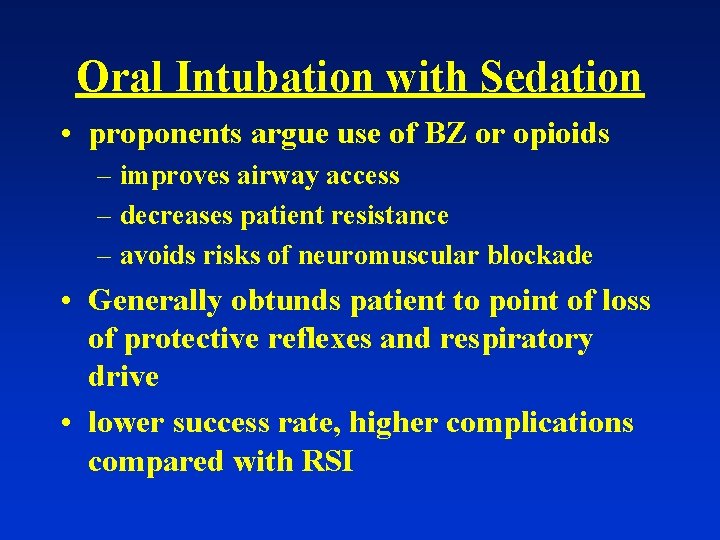 Oral Intubation with Sedation

• proponents argue use of BZ or opioids
  – improves airway access
  – decreases patient resistance
  – avoids risks of neuromuscular blockade

• Generally obtunds patient to point of loss of protective reflexes and respiratory drive

• lower success rate, higher complications compared with RSI